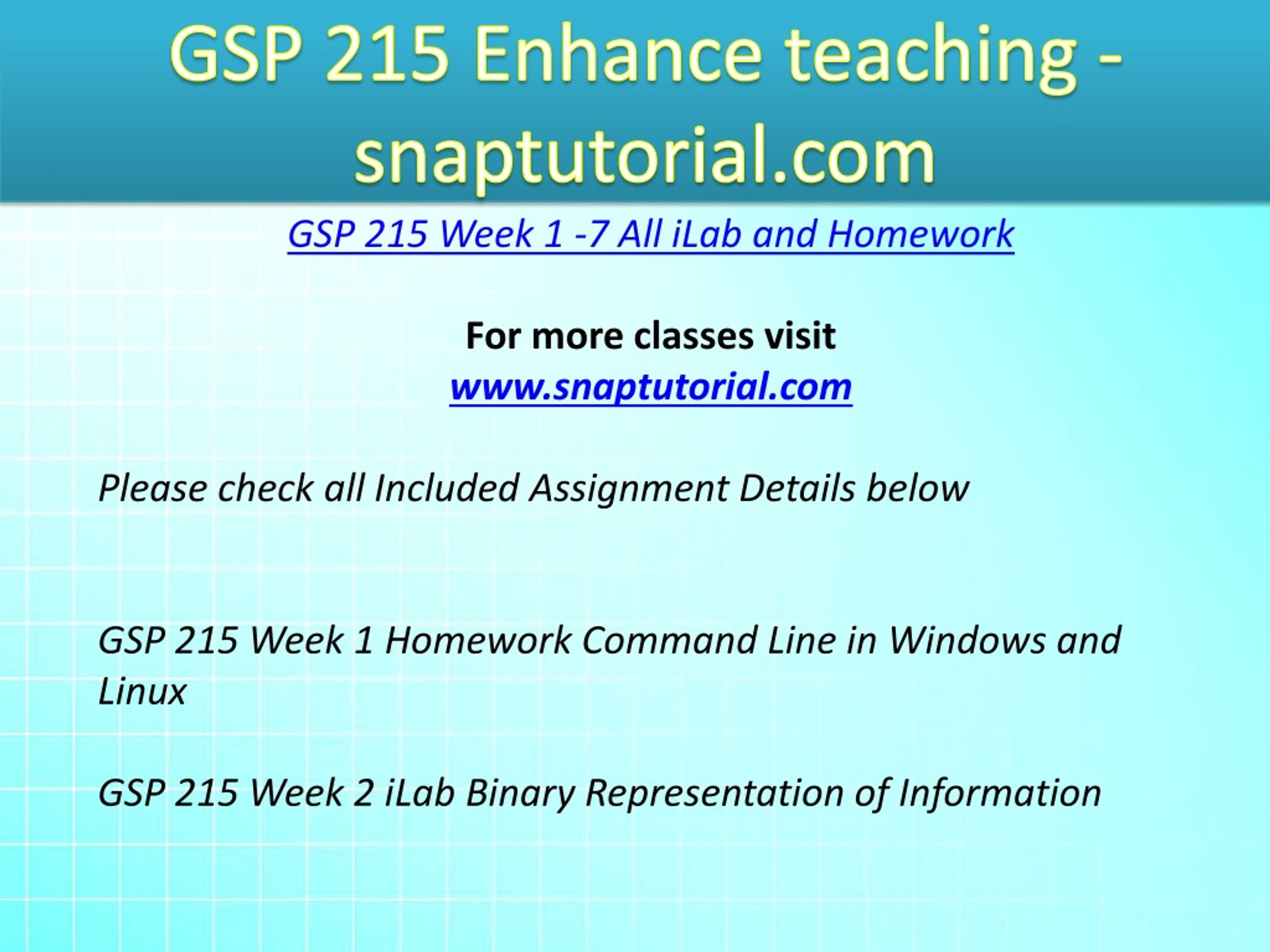 GSP 215 Enhance teaching - snaptutorial.com

GSP 215 Week 1 -7 All iLab and Homework

For more classes visit
www.snaptutorial.com

Please check all Included Assignment Details below

GSP 215 Week 1 Homework Command Line in Windows and Linux

GSP 215 Week 2 iLab Binary Representation of Information